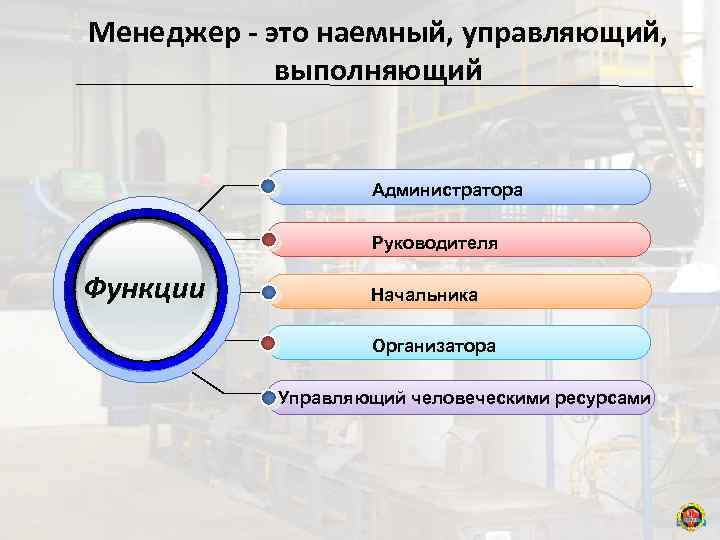 Менеджер - это наемный, управляющий, выполняющий

Функции

Администратора

Руководителя

Начальника

Организатора

Управляющий человеческими ресурсами